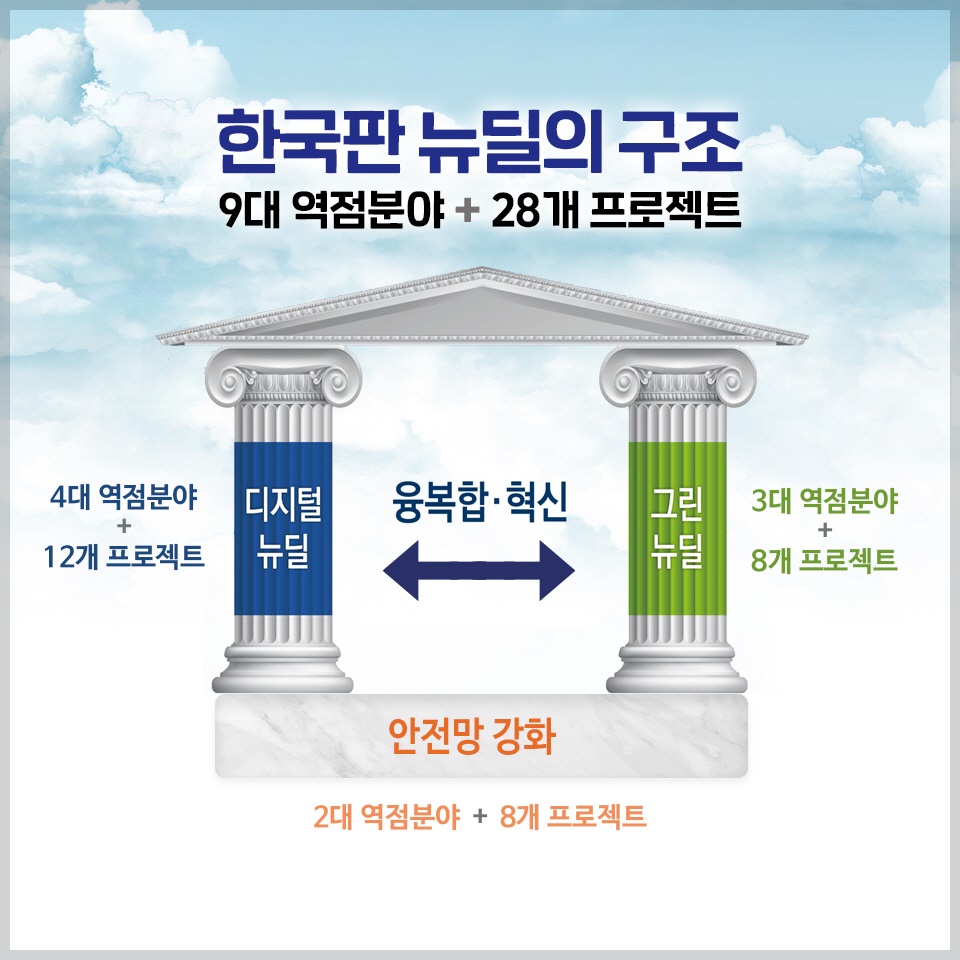 한국판 뉴딜의 구조

9대 역점분야 + 28개 프로젝트

4대 역점분야
+
12개 프로젝트

디지털
뉴딜

융복합·혁신

그린
뉴딜

3대 역점분야
+
8개 프로젝트

안전망 강화

2대 역점분야 + 8개 프로젝트